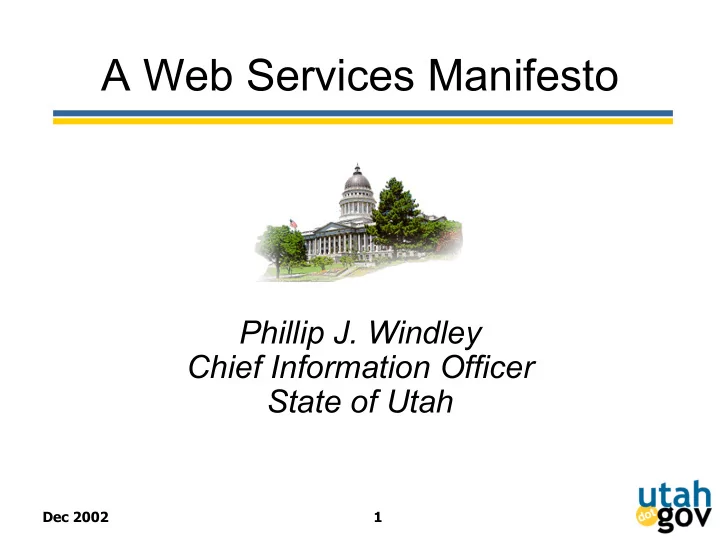 A Web Services Manifesto

Phillip J. Windley
Chief Information Officer
State of Utah

Dec 2002

1

utah
dot
gov